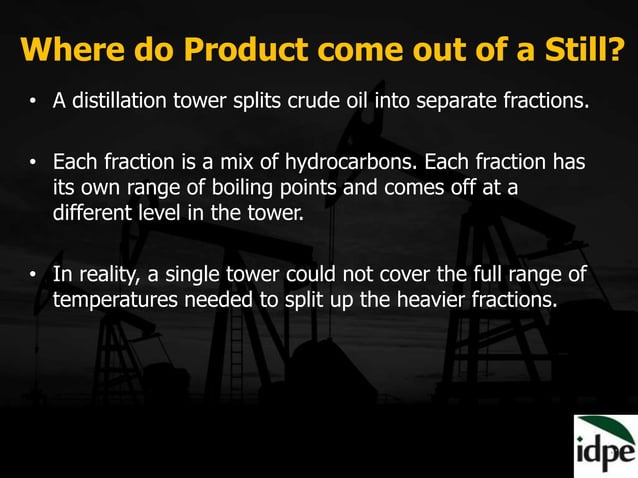 Where do Product come out of a Still?

• A distillation tower splits crude oil into separate fractions.

• Each fraction is a mix of hydrocarbons. Each fraction has its own range of boiling points and comes off at a different level in the tower.

• In reality, a single tower could not cover the full range of temperatures needed to split up the heavier fractions.

idpe